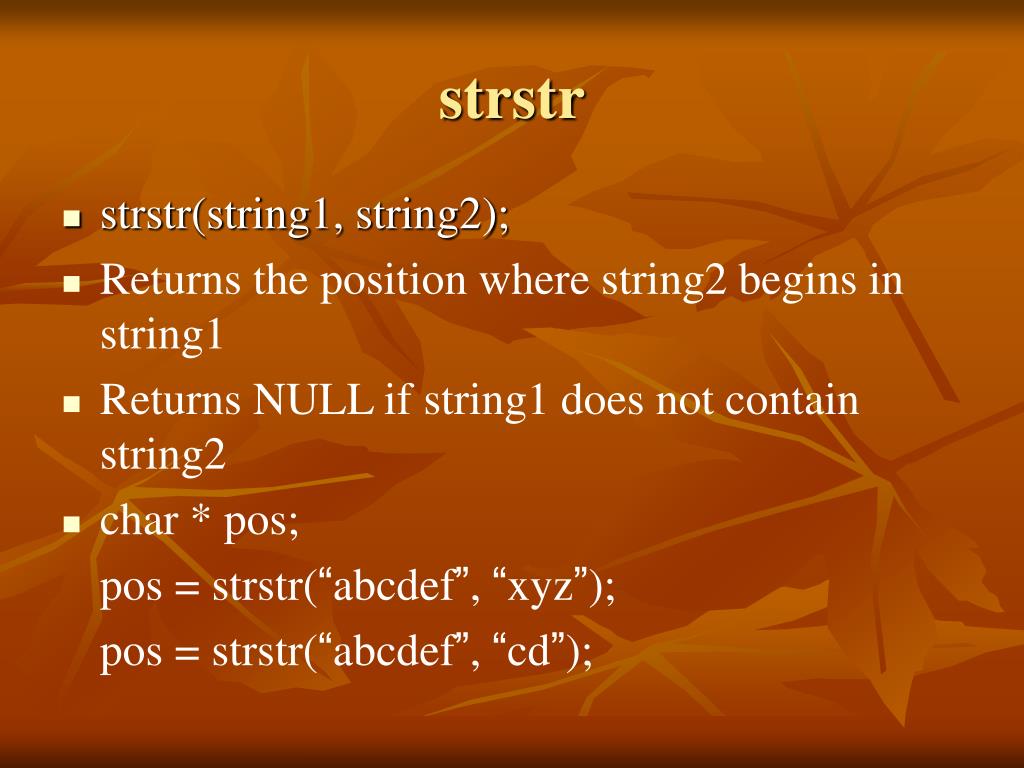 strstr

- strstr(string1, string2);
- Returns the position where string2 begins in string1
- Returns NULL if string1 does not contain string2
- char * pos;
  pos = strstr(“abcdef”, “xyz”);
  pos = strstr(“abcdef”, “cd”);